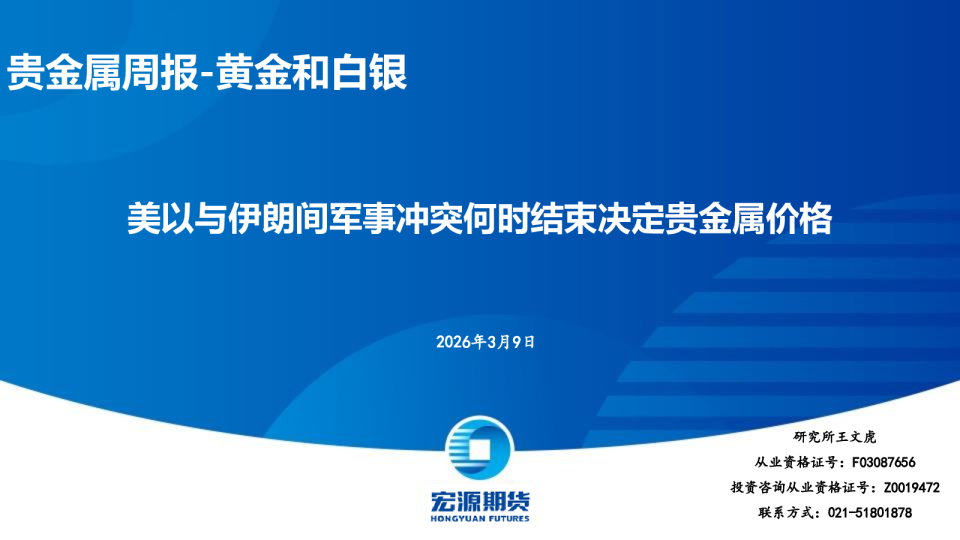 贵金属周报-黄金和白银

美以与伊朗间军事冲突何时结束决定贵金属价格

2026年3月9日

宏源期货
HONGYUAN FUTURES

研究所王文虎
从业资格证号：F03087656
投资咨询从业资格证号：Z0019472
联系方式：021-51801878